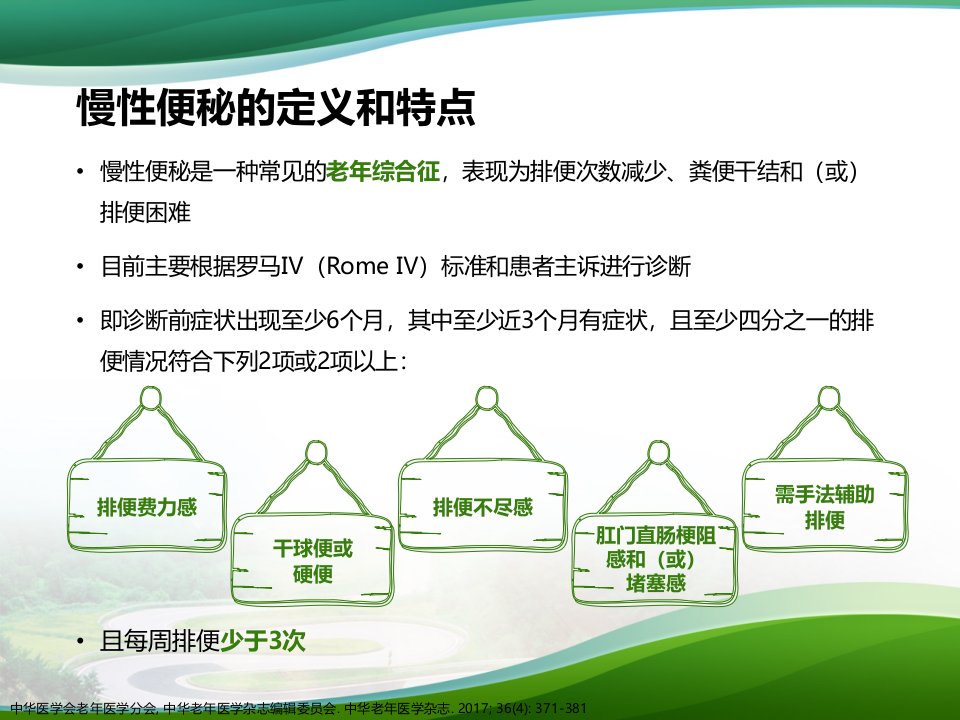 慢性便秘的定义和特点

• 慢性便秘是一种常见的老年综合征，表现为排便次数减少、粪便干结和（或）排便困难

• 目前主要根据罗马IV（Rome IV）标准和患者主诉进行诊断

• 即诊断前症状出现至少6个月，其中至少近3个月有症状，且至少四分之一的排便情况符合下列2项或2项以上：

排便费力感

干球便或硬便

排便不尽感

肛门直肠梗阻感和（或）堵塞感

需手法辅助排便

• 且每周排便少于3次

中华医学会老年医学分会, 中华老年医学杂志编辑委员会. 中华老年医学杂志. 2017; 36(4): 371-381